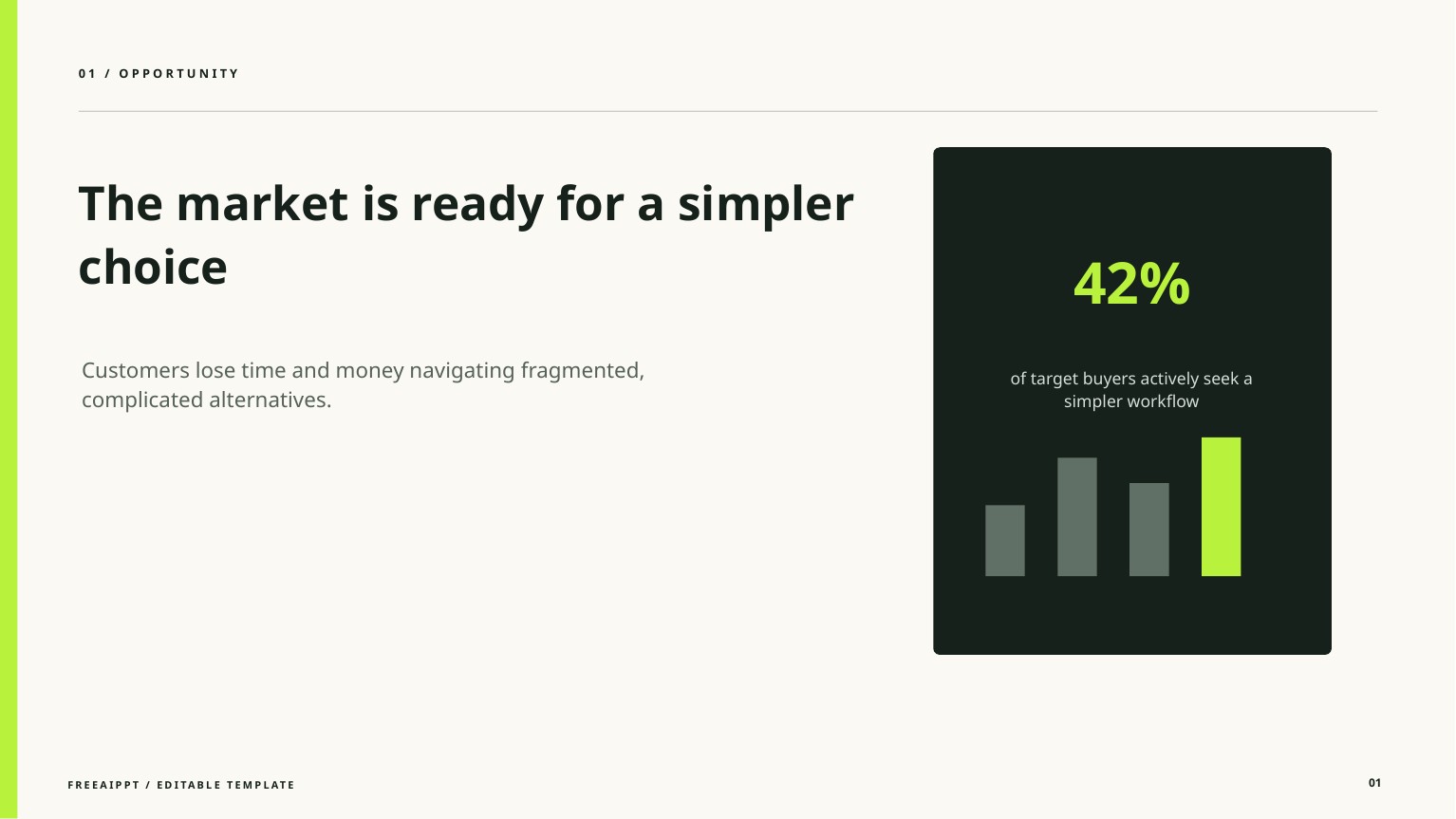 01 / OPPORTUNITY

The market is ready for a simpler choice

Customers lose time and money navigating fragmented, complicated alternatives.

42%

of target buyers actively seek a simpler workflow

FREEAIPPT / EDITABLE TEMPLATE

01